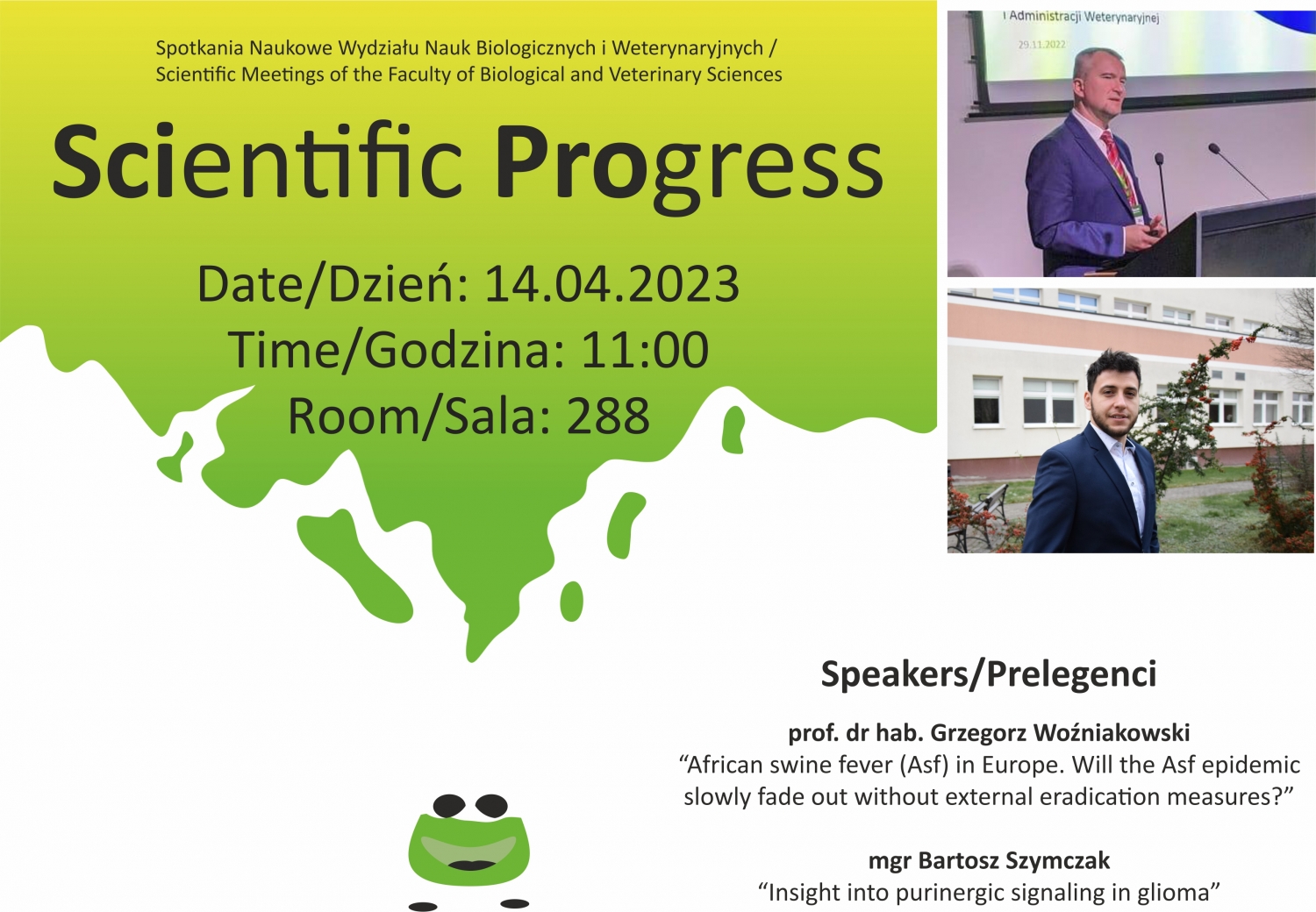 Spotkania Naukowe Wydziału Nauk Biologicznych i Weterynaryjnych / Scientific Meetings of the Faculty of Biological and Veterinary Sciences

Scientific Progress

Date/Dzień: 14.04.2023
Time/Godzina: 11:00
Room/Sala: 288

i Administracji Weterynaryjnej
29.11.2022

Speakers/Prelegenci

prof. dr hab. Grzegorz Woźniakowski
“African swine fever (Asf) in Europe. Will the Asf epidemic slowly fade out without external eradication measures?”

mgr Bartosz Szymczak
“Insight into purinergic signaling in glioma”